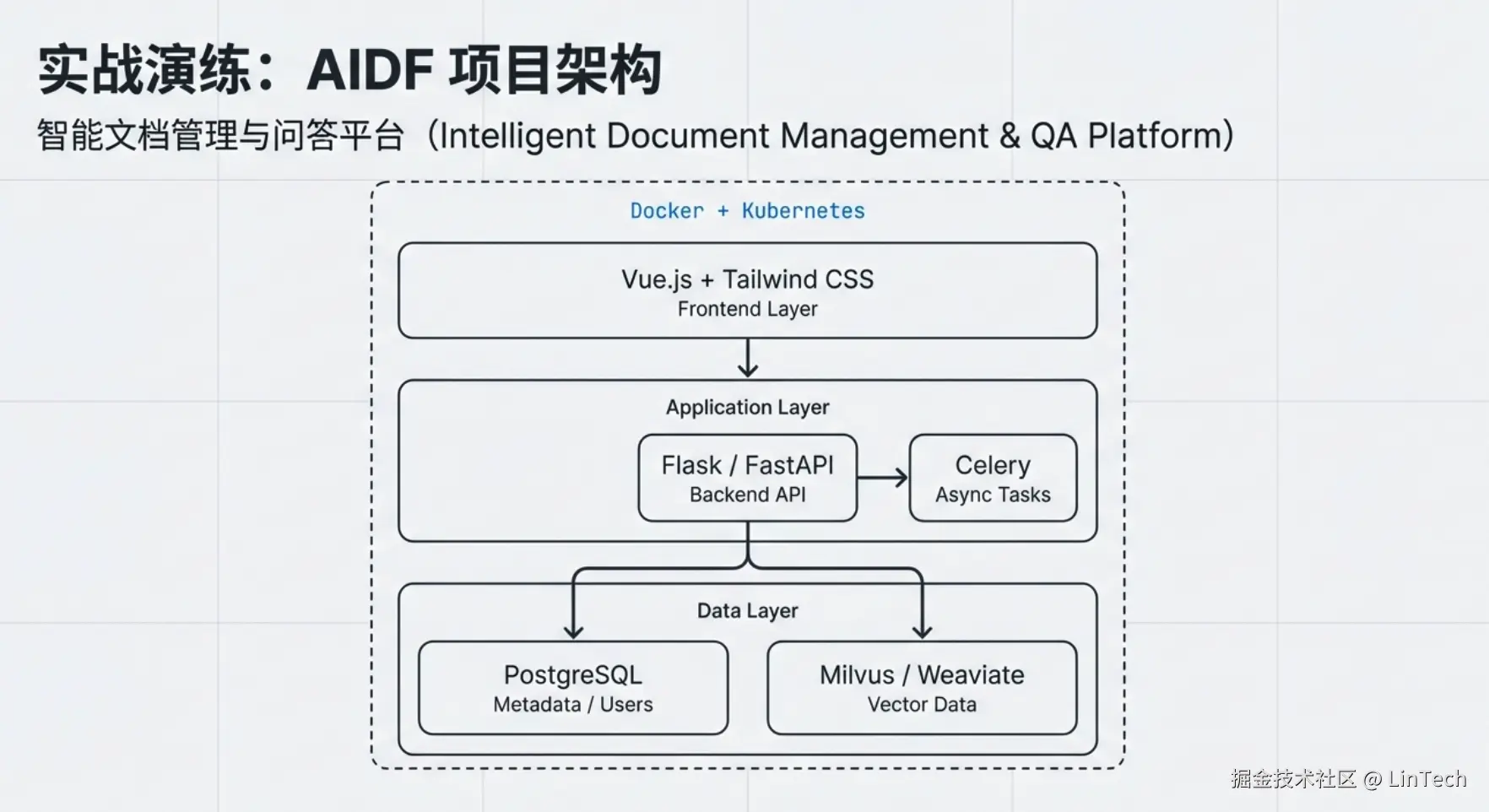 实战演练：AIDF 项目架构

智能文档管理与问答平台（Intelligent Document Management & QA Platform）

Docker + Kubernetes

Vue.js + Tailwind CSS
Frontend Layer

Application Layer

Flask / FastAPI
Backend API

Celery
Async Tasks

Data Layer

PostgreSQL
Metadata / Users

Milvus / Weaviate
Vector Data

掘金技术社区 @ LinTech